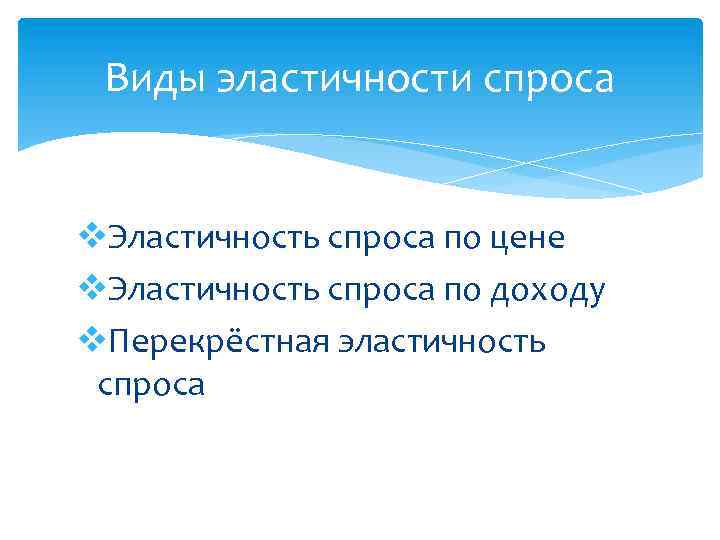 Виды эластичности спроса

❖Эластичность спроса по цене
❖Эластичность спроса по доходу
❖Перекрёстная эластичность спроса